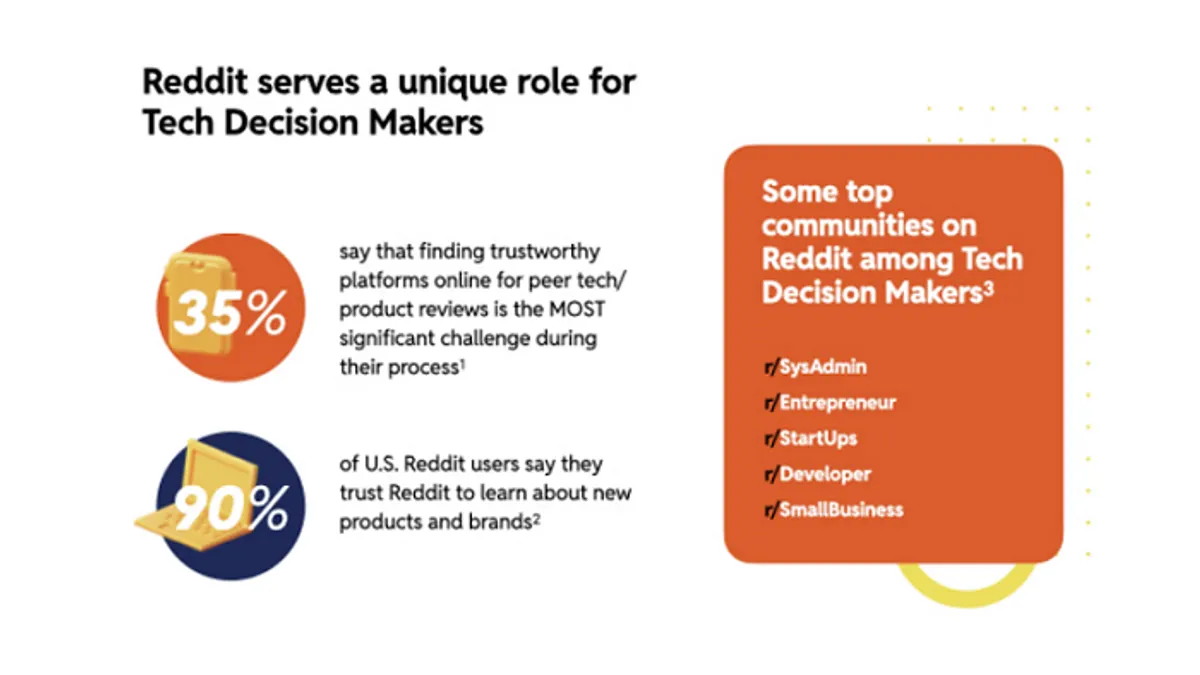 Reddit serves a unique role for Tech Decision Makers

35%

say that finding trustworthy platforms online for peer tech/ product reviews is the MOST significant challenge during their process$^1$

90%

of U.S. Reddit users say they trust Reddit to learn about new products and brands$^2$

Some top communities on Reddit among Tech Decision Makers$^3$

r/SysAdmin
r/Entrepreneur
r/StartUps
r/Developer
r/SmallBusiness